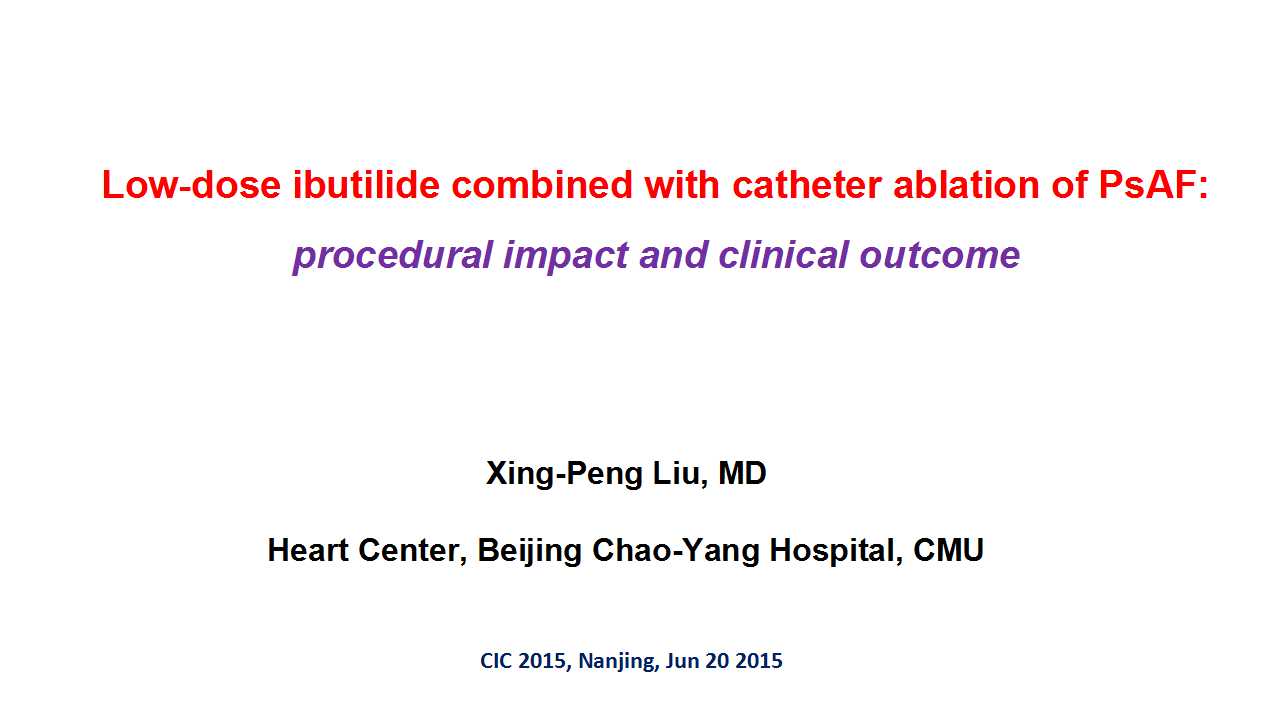 Low-dose ibutilide combined with catheter ablation of PsAF:

procedural impact and clinical outcome

Xing-Peng Liu, MD

Heart Center, Beijing Chao-Yang Hospital, CMU

CIC 2015, Nanjing, Jun 20 2015